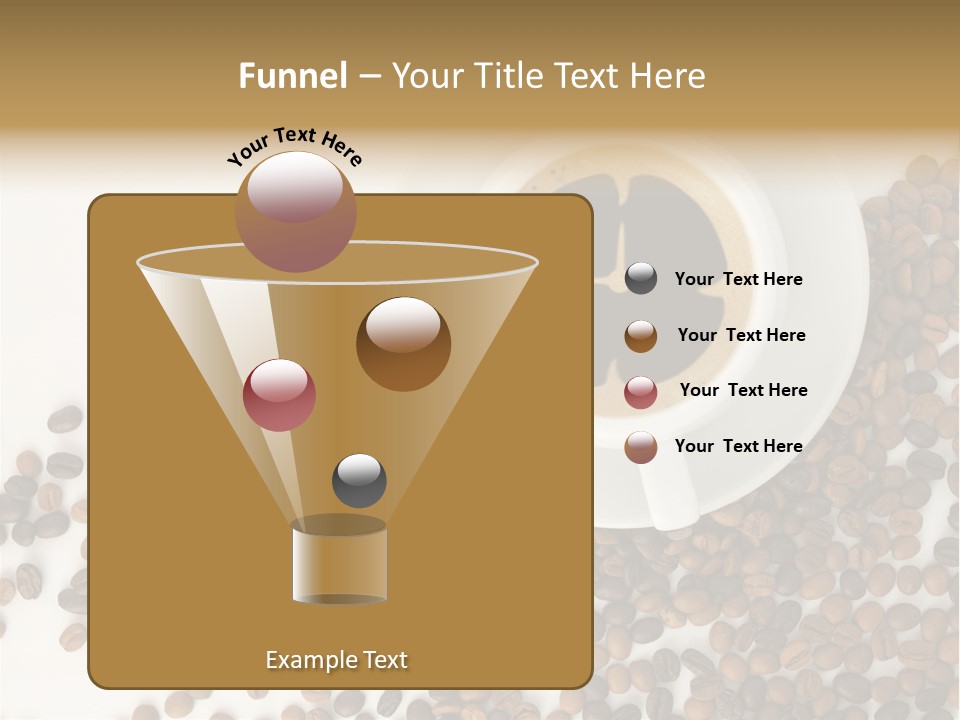 Funnel – Your Title Text Here

Your Text Here

Your Text Here

Your Text Here

Your Text Here

Your Text Here

Example Text